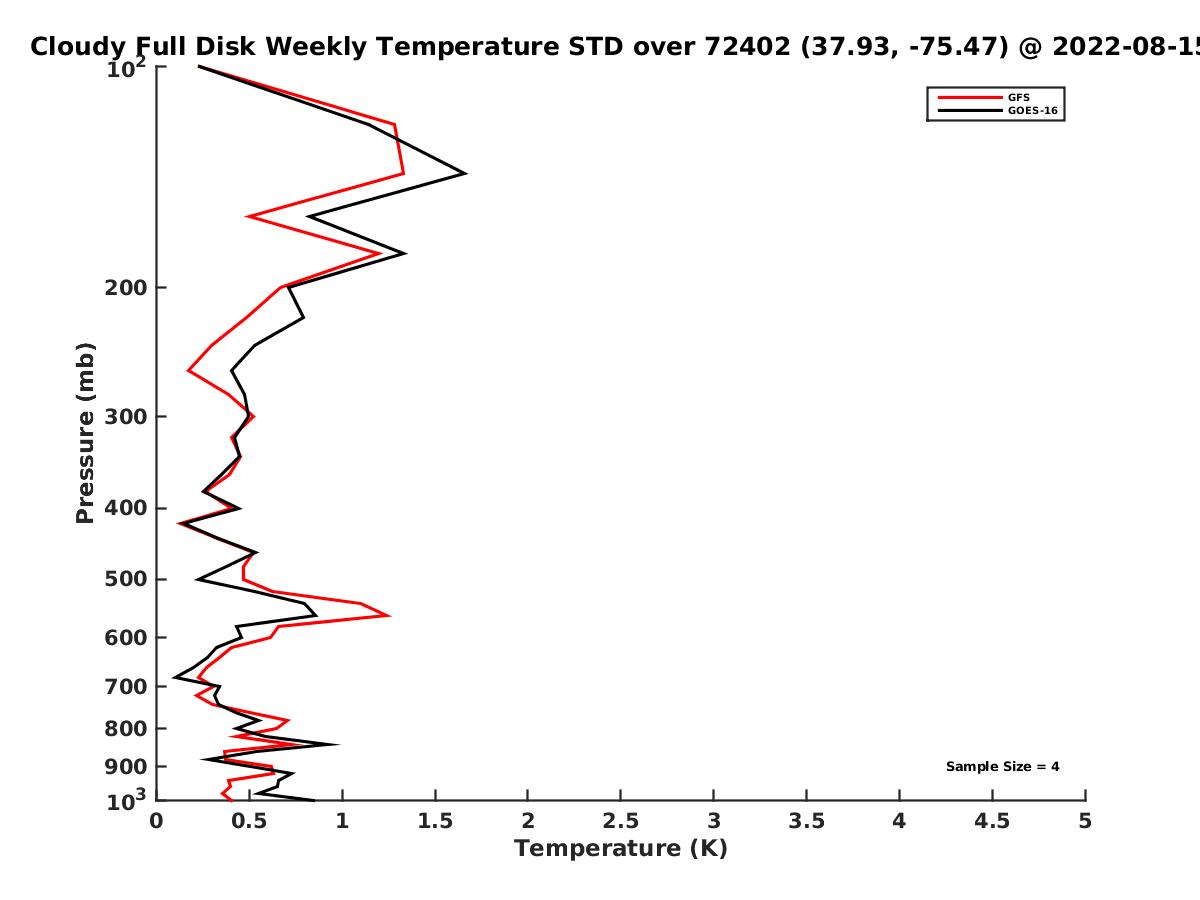 Cloudy Full Disk Weekly Temperature STD over 72402 (37.93, -75.47) @ 2022-08-15

GFS
GOES-16

Pressure (mb)

$10^2$
200
300
400
500
600
700
800
900
$10^3$

Sample Size = 4

0 0.5 1 1.5 2 2.5 3 3.5 4 4.5 5

Temperature (K)